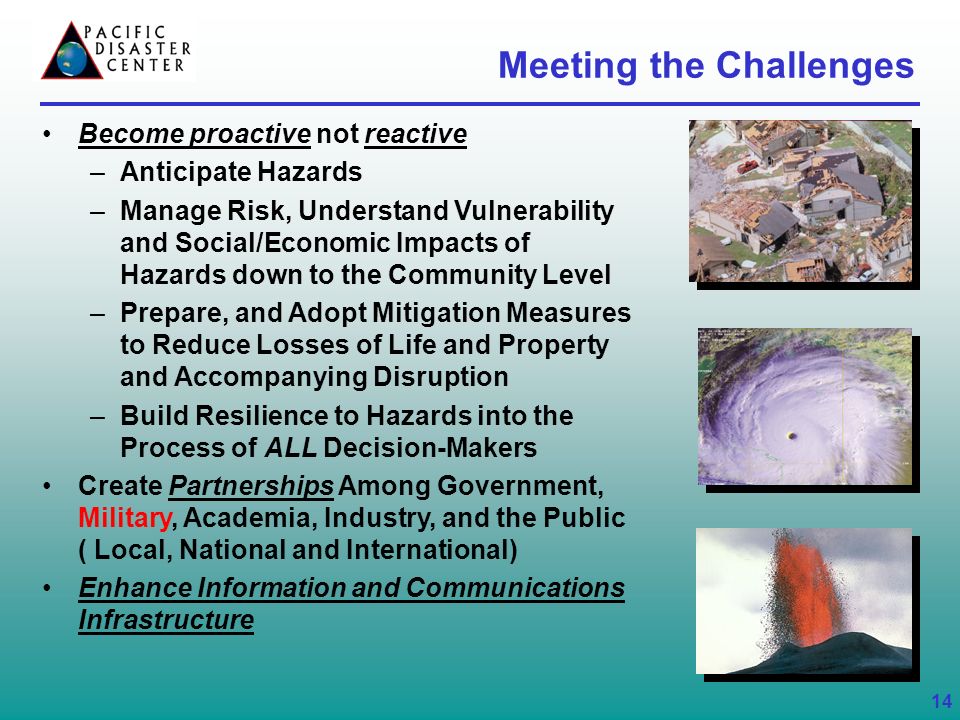 PACIFIC DISASTER CENTER

Meeting the Challenges

• Become proactive not reactive
– Anticipate Hazards
– Manage Risk, Understand Vulnerability and Social/Economic Impacts of Hazards down to the Community Level
– Prepare, and Adopt Mitigation Measures to Reduce Losses of Life and Property and Accompanying Disruption
– Build Resilience to Hazards into the Process of ALL Decision-Makers
• Create Partnerships Among Government, Military, Academia, Industry, and the Public ( Local, National and International)
• Enhance Information and Communications Infrastructure

14